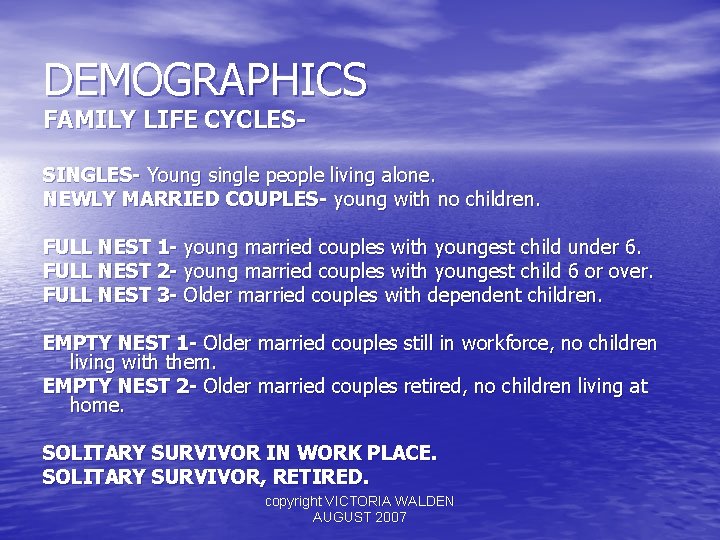 DEMOGRAPHICS
FAMILY LIFE CYCLES-

SINGLES- Young single people living alone.
NEWLY MARRIED COUPLES- young with no children.

FULL NEST 1- young married couples with youngest child under 6.
FULL NEST 2- young married couples with youngest child 6 or over.
FULL NEST 3- Older married couples with dependent children.

EMPTY NEST 1- Older married couples still in workforce, no children living with them.
EMPTY NEST 2- Older married couples retired, no children living at home.

SOLITARY SURVIVOR IN WORK PLACE.
SOLITARY SURVIVOR, RETIRED.

copyright VICTORIA WALDEN
AUGUST 2007